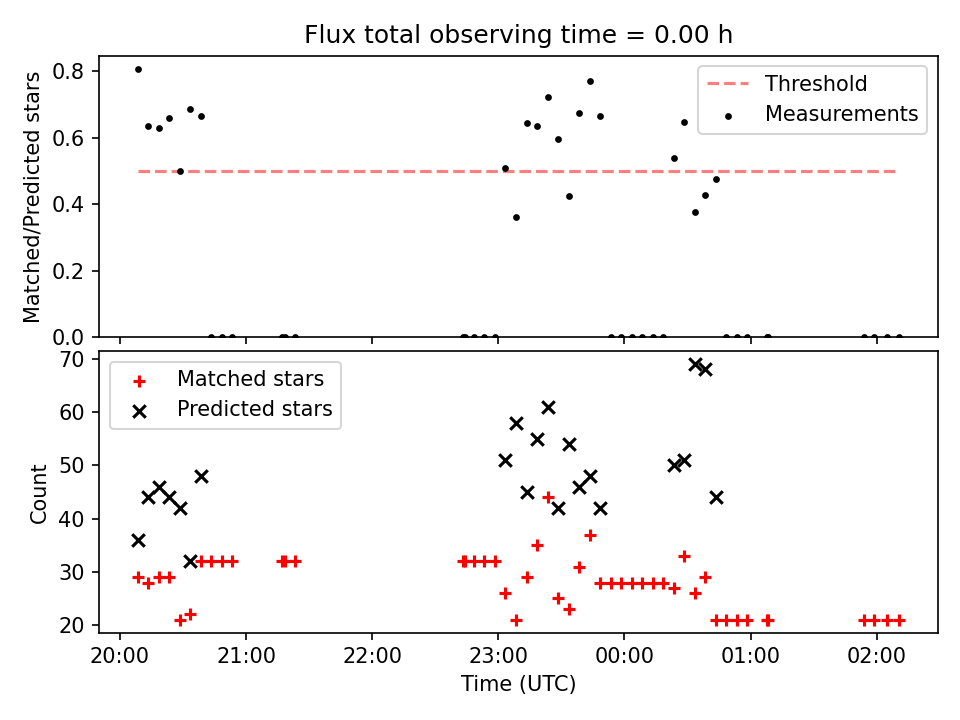 Flux total observing time = 0.00 h

Matched/Predicted stars

0.8
0.6
0.4
0.2
0.0

Threshold
Measurements

Count

70
60
50
40
30
20

Matched stars
Predicted stars

20:00
21:00
22:00
23:00
00:00
01:00
02:00

Time (UTC)